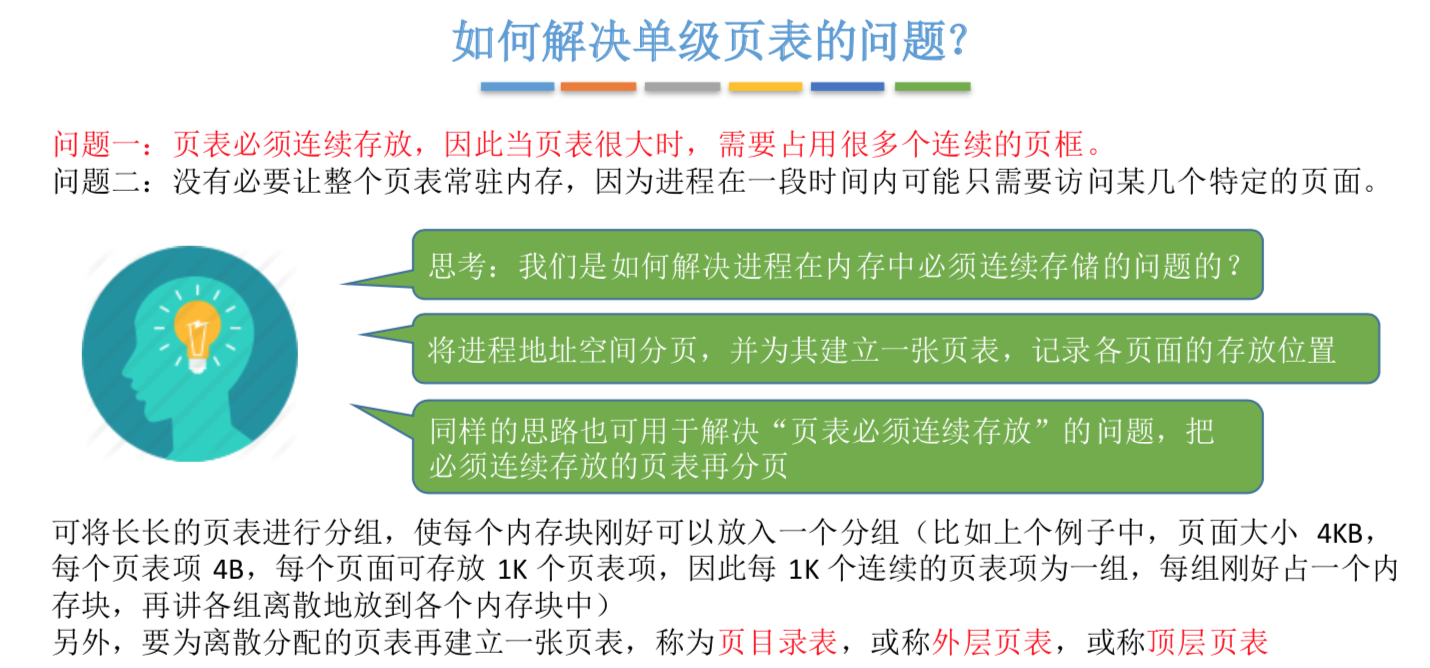 如何解决单级页表的问题?

问题一：页表必须连续存放，因此当页表很大时，需要占用很多个连续的页框。
问题二：没有必要让整个页表常驻内存，因为进程在一段时间内可能只需要访问某几个特定的页面。

思考：我们是如何解决进程在内存中必须连续存储的问题的？

将进程地址空间分页，并为其建立一张页表，记录各页面的存放位置

同样的思路也可用于解决“页表必须连续存放”的问题，把必须连续存放的页表再分页

可将长长的页表进行分组，使每个内存块刚好可以放入一个分组（比如上个例子中，页面大小 4KB，每个页表项 4B，每个页面可存放 1K 个页表项，因此每 1K 个连续的页表项为一组，每组刚好占一个内存块，再讲各组离散地放到各个内存块中）
另外，要为离散分配的页表再建立一张页表，称为页目录表，或称外层页表，或称顶层页表